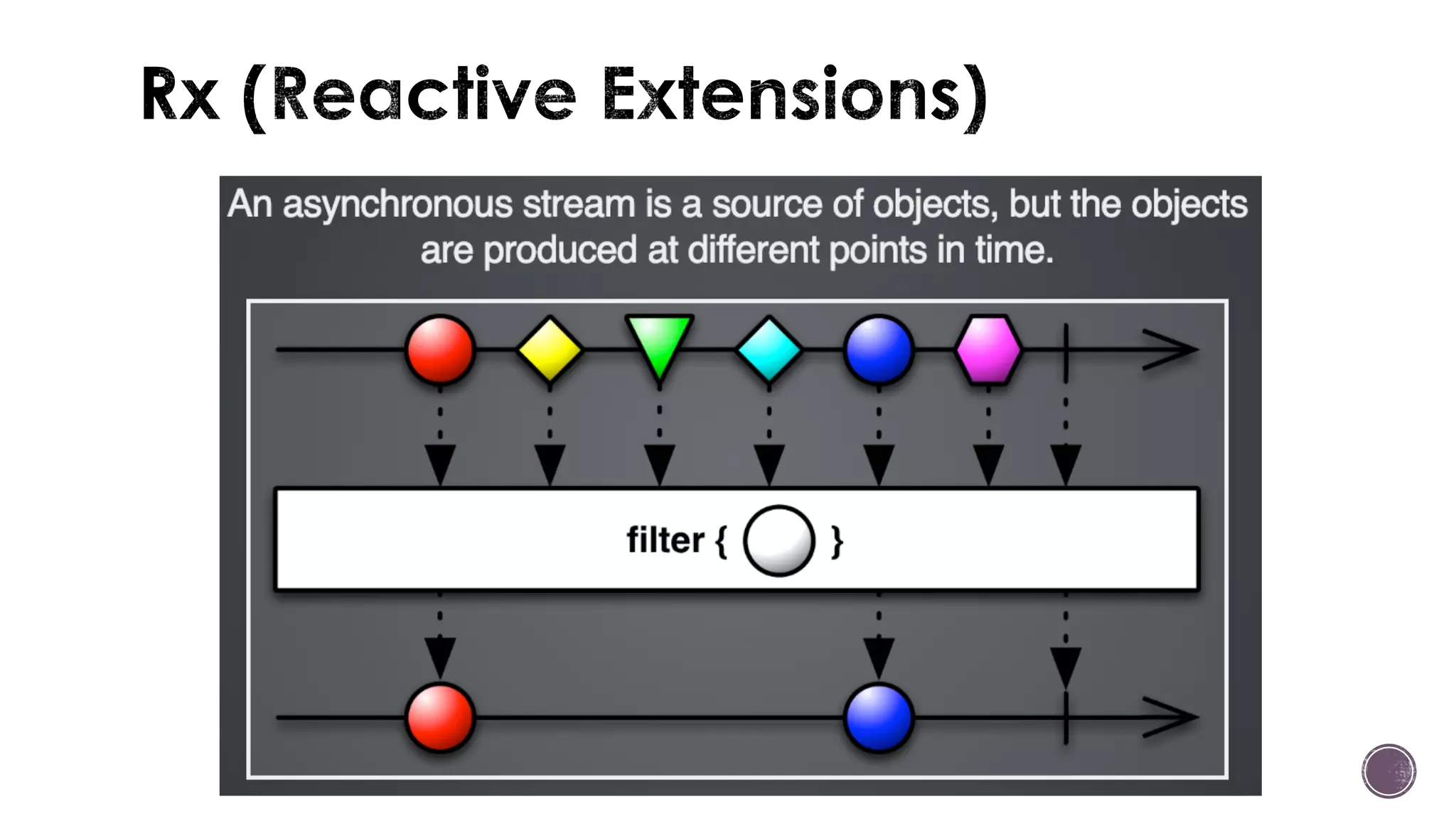 Rx (Reactive Extensions)

An asynchronous stream is a source of objects, but the objects are produced at different points in time.

filter { }